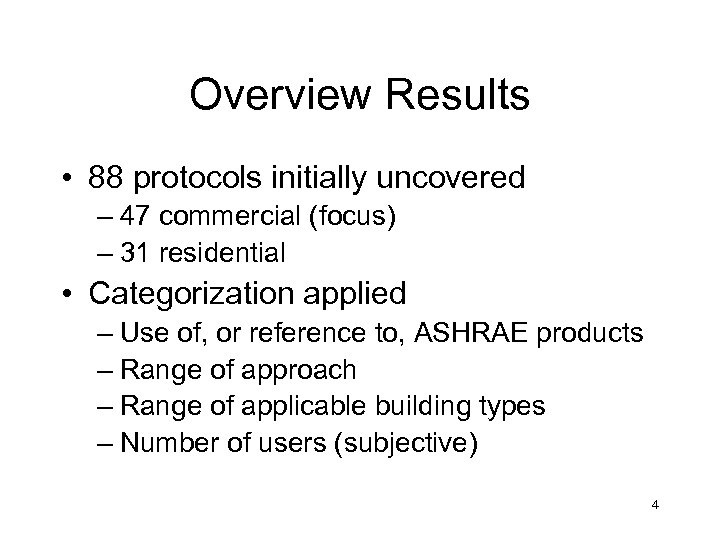 Overview Results

• 88 protocols initially uncovered
– 47 commercial (focus)
– 31 residential
• Categorization applied
– Use of, or reference to, ASHRAE products
– Range of approach
– Range of applicable building types
– Number of users (subjective)

4